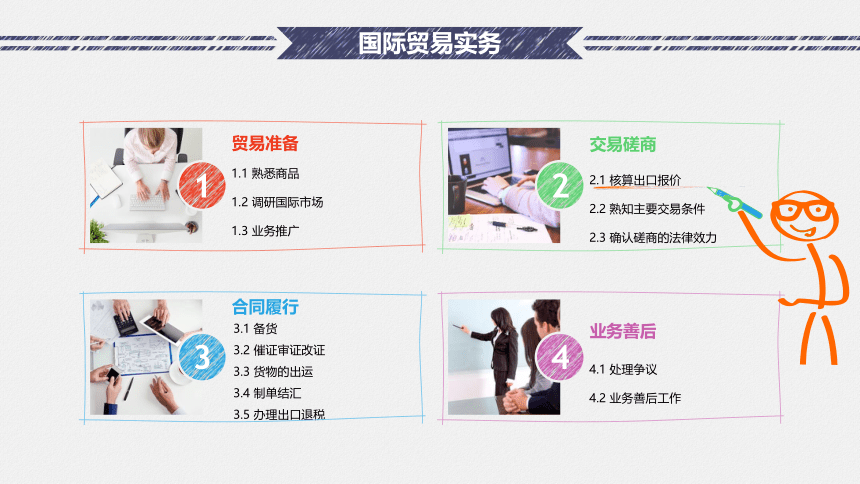 国际贸易实务

1
贸易准备
1.1 熟悉商品
1.2 调研国际市场
1.3 业务推广

2
交易磋商
2.1 核算出口报价
2.2 熟知主要交易条件
2.3 确认磋商的法律效力

3
合同履行
3.1 备货
3.2 催证审证改证
3.3 货物的出运
3.4 制单结汇
3.5 办理出口退税

4
业务善后
4.1 处理争议
4.2 业务善后工作